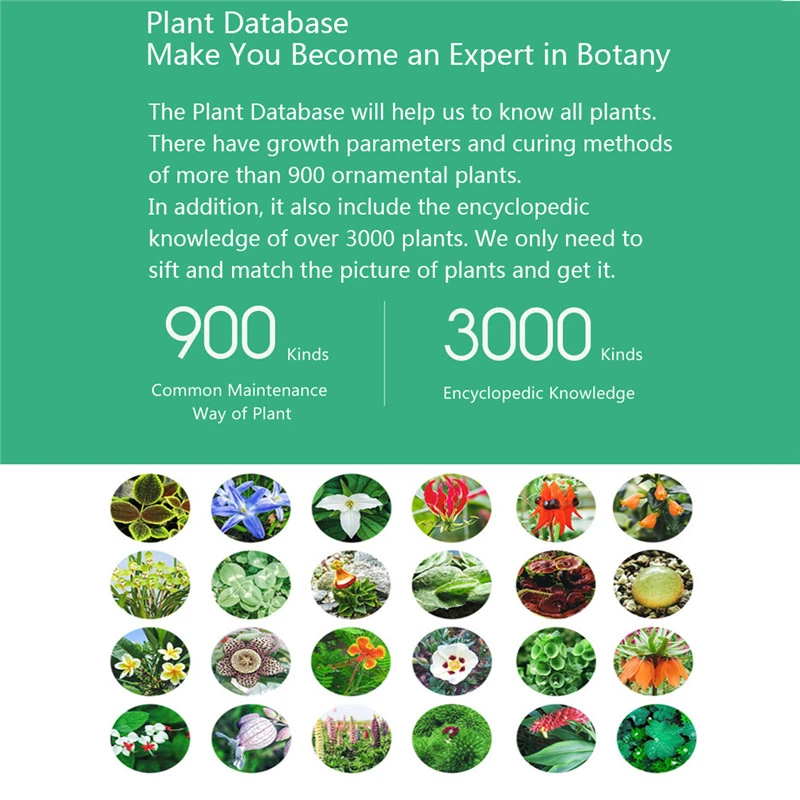 Plant Database
Make You Become an Expert in Botany

The Plant Database will help us to know all plants. There have growth parameters and curing methods of more than 900 ornamental plants.
In addition, it also include the encyclopedic knowledge of over 3000 plants. We only need to sift and match the picture of plants and get it.

900 Kinds
Common Maintenance Way of Plant

3000 Kinds
Encyclopedic Knowledge